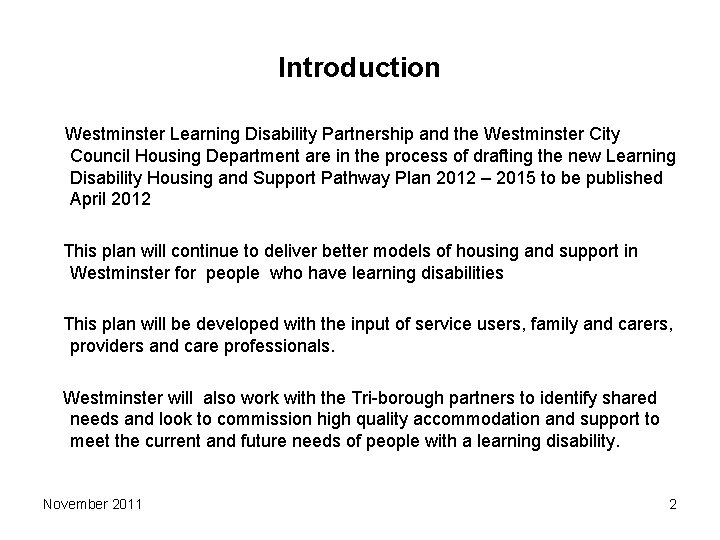 Introduction

Westminster Learning Disability Partnership and the Westminster City Council Housing Department are in the process of drafting the new Learning Disability Housing and Support Pathway Plan 2012 – 2015 to be published April 2012

This plan will continue to deliver better models of housing and support in Westminster for people who have learning disabilities

This plan will be developed with the input of service users, family and carers, providers and care professionals.

Westminster will also work with the Tri-borough partners to identify shared needs and look to commission high quality accommodation and support to meet the current and future needs of people with a learning disability.

November 2011

2